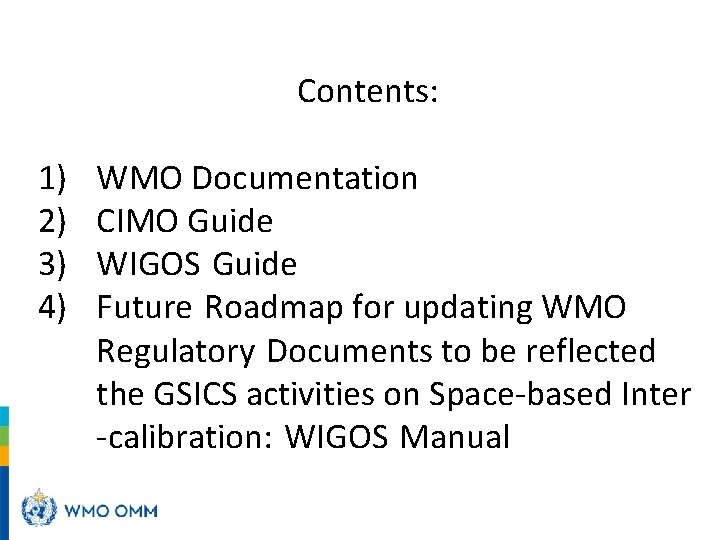 Contents:

1) WMO Documentation
2) CIMO Guide
3) WIGOS Guide
4) Future Roadmap for updating WMO Regulatory Documents to be reflected the GSICS activities on Space-based Inter -calibration: WIGOS Manual

WMO OMM